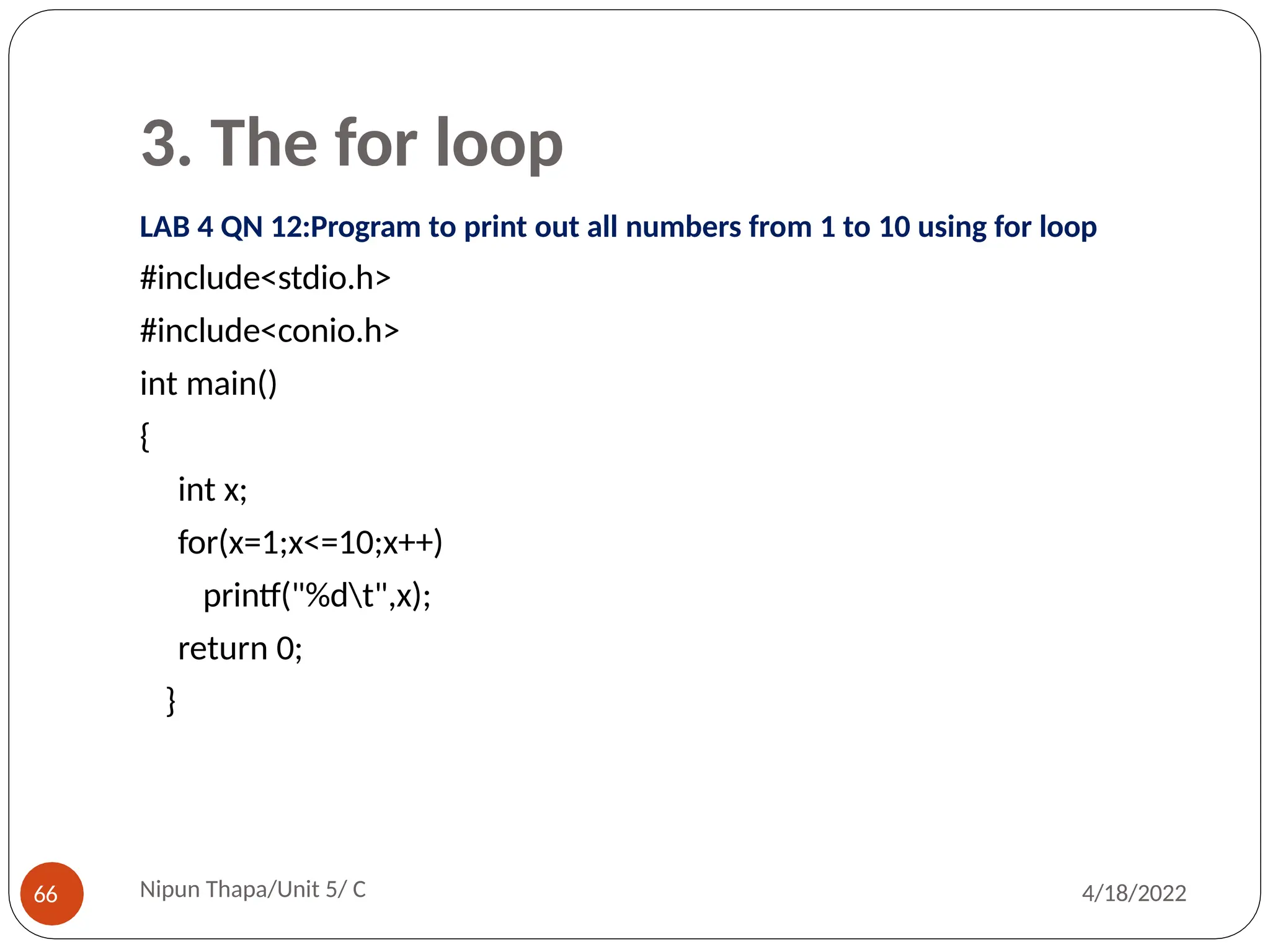 3. The for loop

LAB 4 QN 12:Program to print out all numbers from 1 to 10 using for loop

#include<stdio.h>
#include<conio.h>
int main()
{
int x;
for(x=1;x<=10;x++)
printf("%d\t",x);
return 0;
}

66

Nipun Thapa/Unit 5/ C

4/18/2022